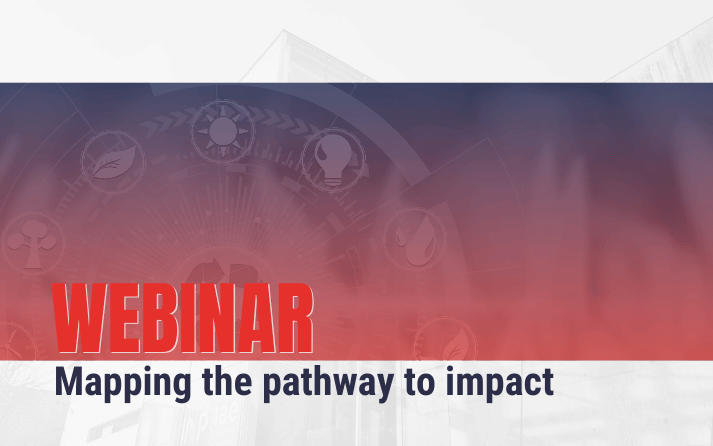 WEBINAR
Mapping the pathway to impact